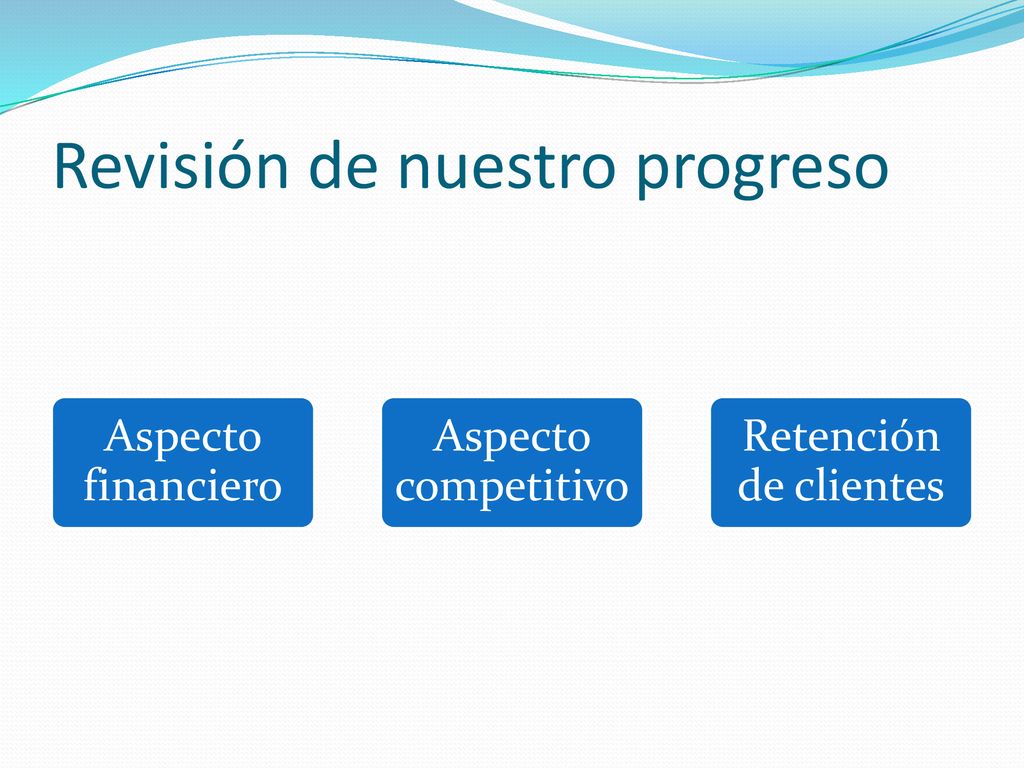 Revisión de nuestro progreso

Aspecto financiero

Aspecto competitivo

Retención de clientes